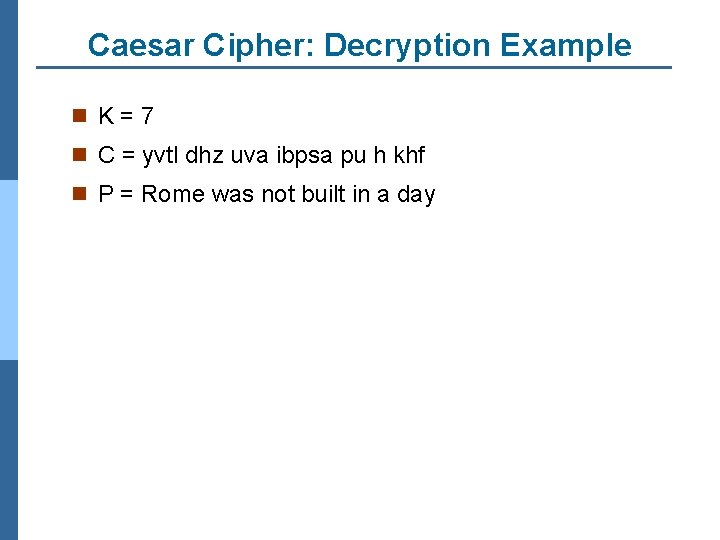 Caesar Cipher: Decryption Example

K = 7

C = yvtl dhz uva ibpsa pu h khf

P = Rome was not built in a day